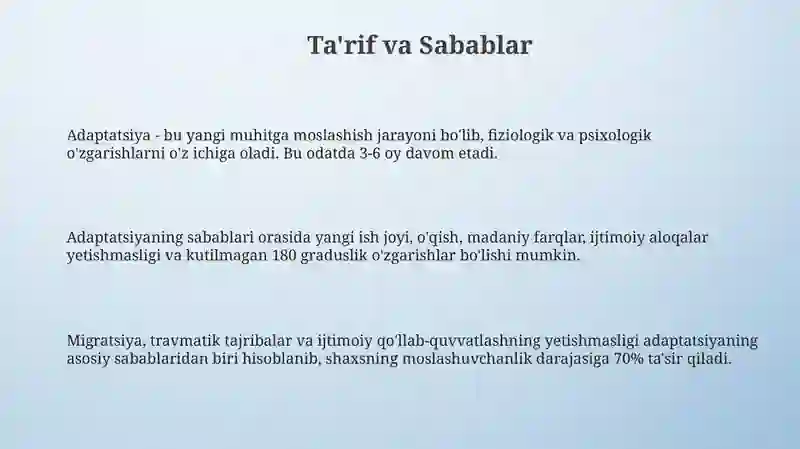 Ta'rif va Sabablar

Adaptatsiya - bu yangi muhitga moslashish jarayoni bo'lib, fiziologik va psixologik o'zgarishlarni o'z ichiga oladi. Bu odatda 3-6 oy davom etadi.

Adaptatsiyaning sabablari orasida yangi ish joyi, o'qish, madaniy farqlar, ijtimoiy aloqalar yetishmasligi va kutilmagan 180 graduslik o'zgarishlar bo'lishi mumkin.

Migratsiya, travmatik tajribalar va ijtimoiy qo'llab-quvvatlashning yetishmasligi adaptatsiyaning asosiy sabablaridan biri hisoblanib, shaxsning moslashuvchanlik darajasiga 70% ta'sir qiladi.